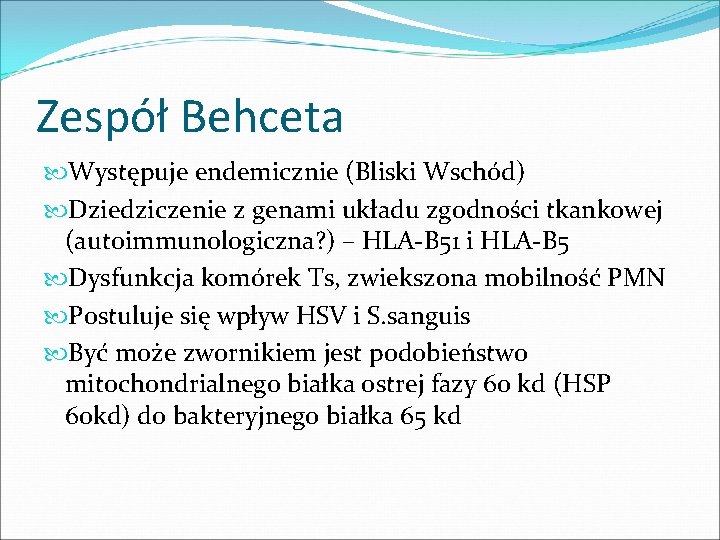 Zespół Behceta

Występuje endemicznie (Bliski Wschód)

Dziedziczenie z genami układu zgodności tkankowej (autoimmunologiczna?) – HLA-B51 i HLA-B5

Dysfunkcja komórek Ts, zwiekszona mobilność PMN

Postuluje się wpływ HSV i S.sanguis

Być może zwornikiem jest podobieństwo mitochondrialnego białka ostrej fazy 60 kd (HSP 60kd) do bakteryjnego białka 65 kd